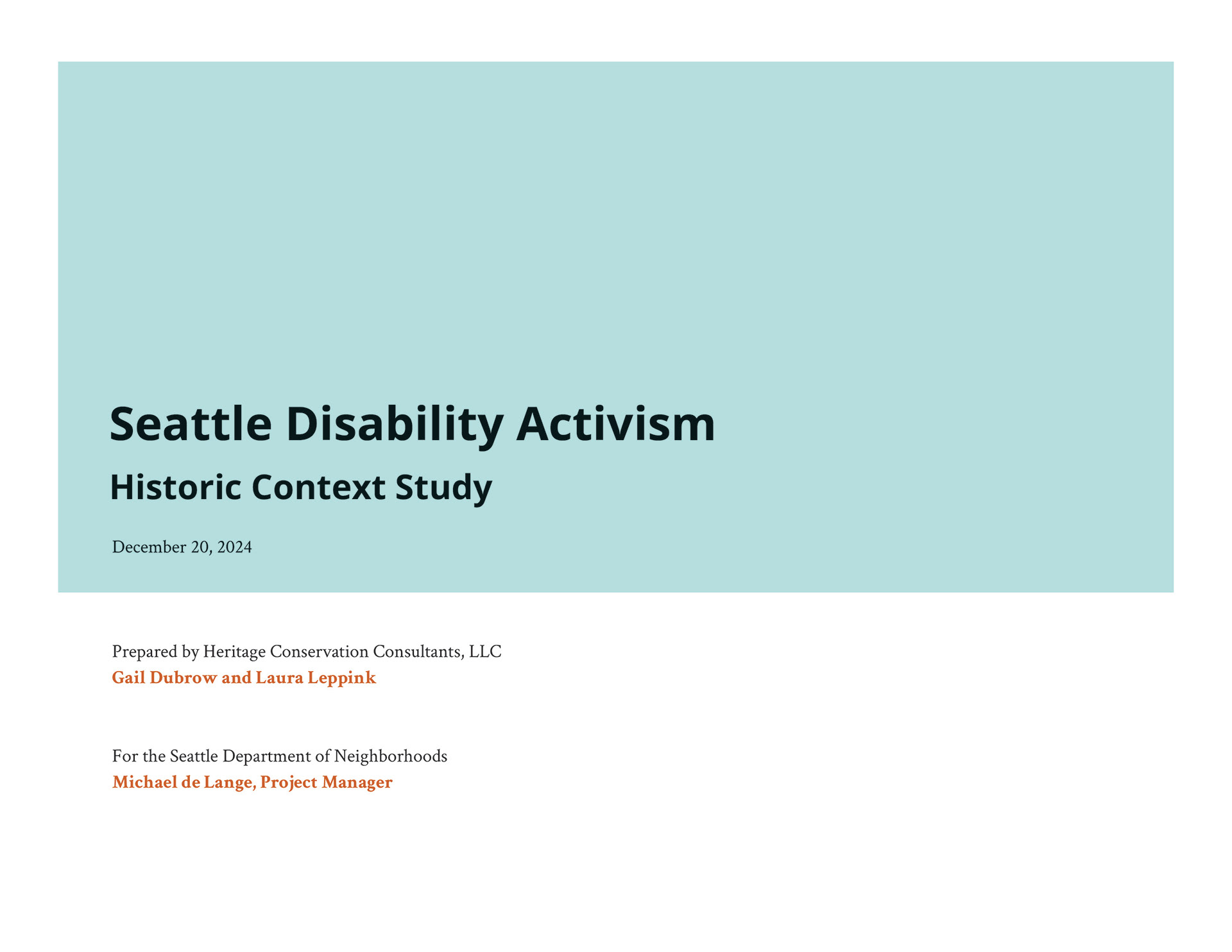 Seattle Disability Activism

Historic Context Study

December 20, 2024

Prepared by Heritage Conservation Consultants, LLC
Gail Dubrow and Laura Leppink

For the Seattle Department of Neighborhoods
Michael de Lange, Project Manager